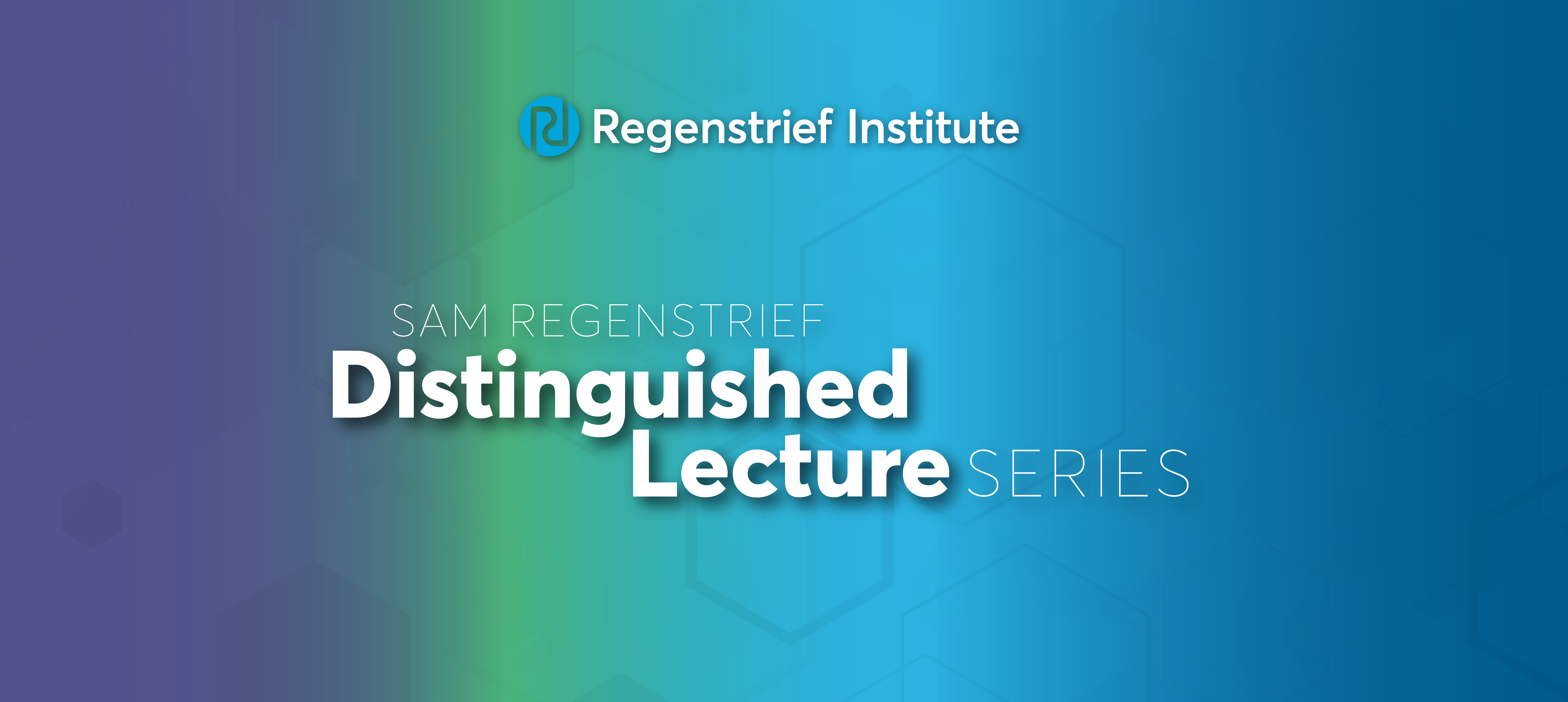 Regenstrief Institute

SAM REGENSTRIEF
Distinguished
Lecture SERIES